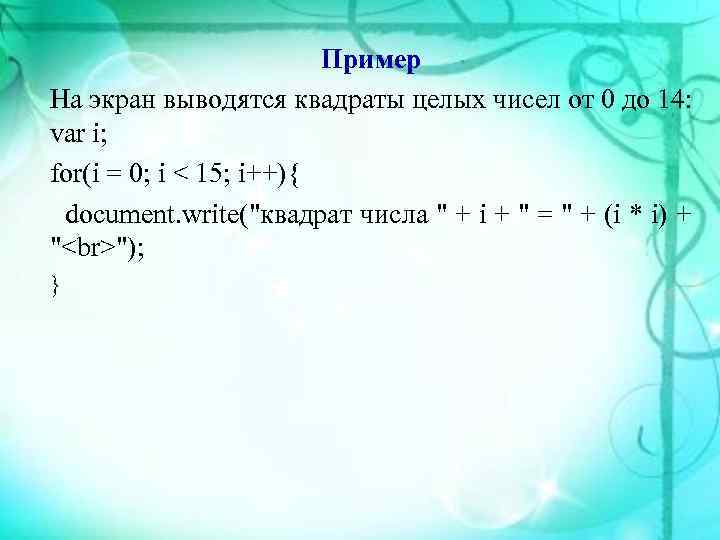 Пример

На экран выводятся квадраты целых чисел от 0 до 14:
var i;
for(i = 0; i < 15; i++){
document.write("квадрат числа " + i + " = " + (i * i) + "<br>");
}